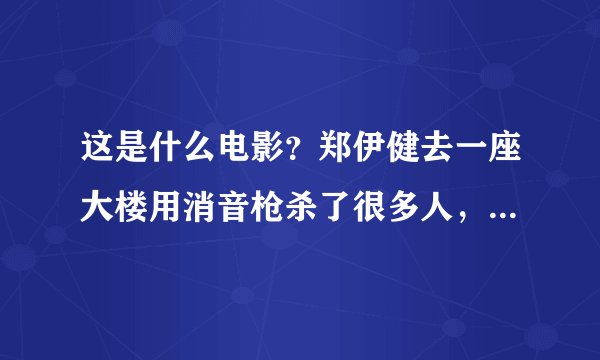 这是什么电影？郑伊健去一座大楼用消音枪杀了很多人，...